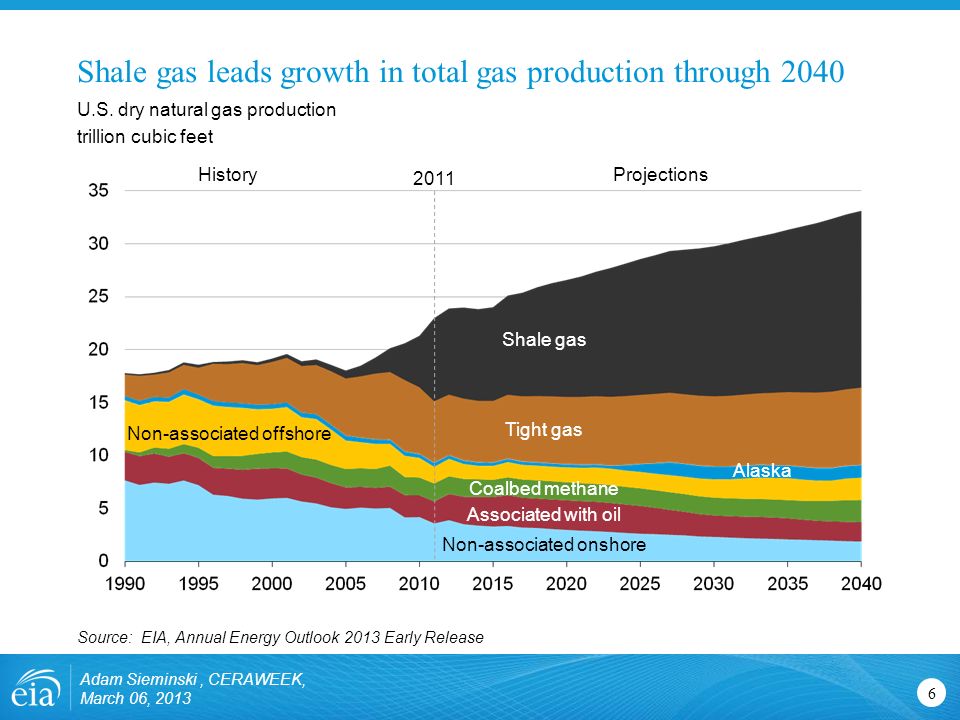 Shale gas leads growth in total gas production through 2040

U.S. dry natural gas production
trillion cubic feet

History

2011

Projections

35
30
25
20
15
10
5
0

Shale gas

Tight gas

Non-associated offshore

Alaska

Coalbed methane

Associated with oil

Non-associated onshore

1990 1995 2000 2005 2010 2015 2020 2025 2030 2035 2040

Source: EIA, Annual Energy Outlook 2013 Early Release

eia

Adam Sieminski , CERAWEEK,
March 06, 2013

6